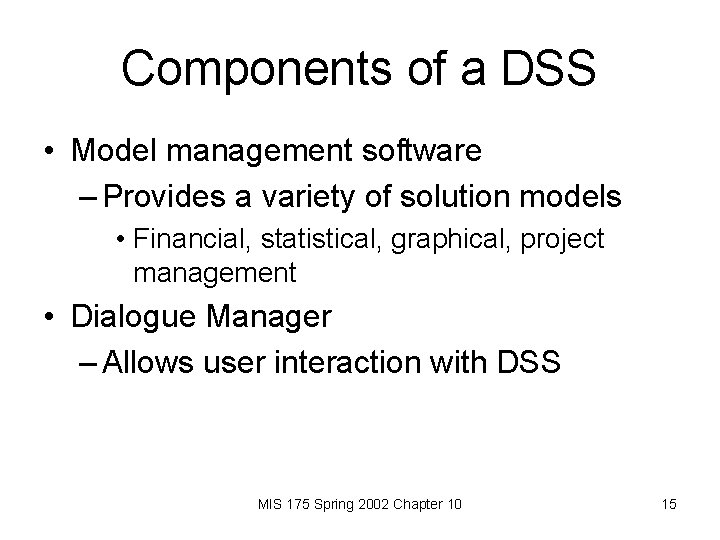 Components of a DSS

• Model management software
– Provides a variety of solution models
• Financial, statistical, graphical, project management
• Dialogue Manager
– Allows user interaction with DSS

MIS 175 Spring 2002 Chapter 10

15